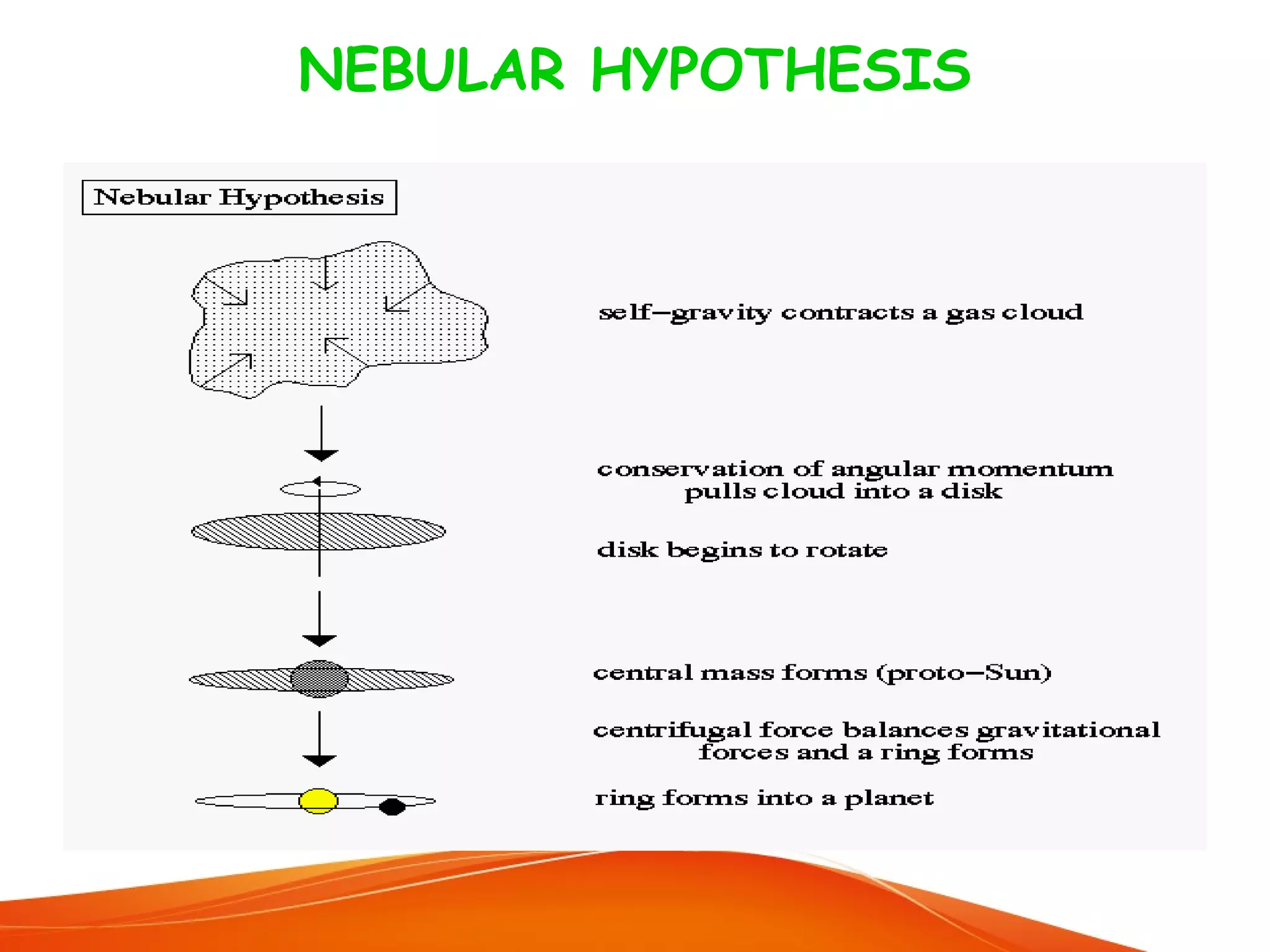 NEBULAR HYPOTHESIS

Nebular Hypothesis

self–gravity contracts a gas cloud

conservation of angular momentum pulls cloud into a disk

disk begins to rotate

central mass forms (proto–Sun)

centrifugal force balances gravitational forces and a ring forms

ring forms into a planet